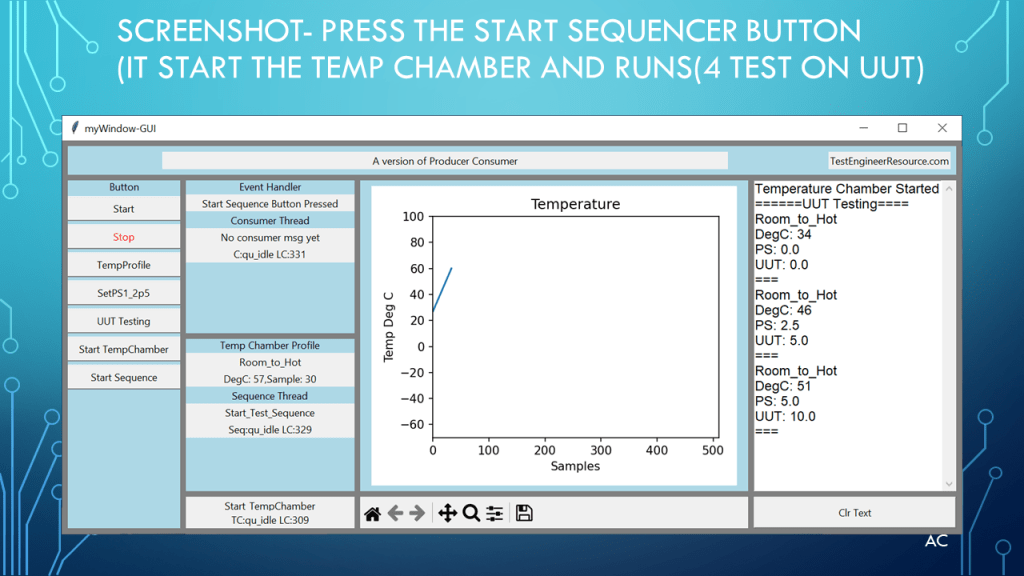 SCREENSHOT- PRESS THE START SEQUENCER BUTTON (IT START THE TEMP CHAMBER AND RUNS(4 TEST ON UUT)

myWindow-GUI

A version of Producer Consumer

TestEngineerResource.com

Button

Start

Stop

TempProfile

SetPS1_2p5

UUT Testing

Start TempChamber

Start Sequence

Event Handler

Start Sequence Button Pressed

Consumer Thread

No consumer msg yet

C:qu_idle LC:331

Temp Chamber Profile

Room_to_Hot

DegC: 57,Sample: 30

Sequence Thread

Start_Test_Sequence

Seq:qu_idle LC:329

Start TempChamber

TC:qu_idle LC:309

Temperature

Temp Deg C

100
80
60
40
20
0
−20
−40
−60

0 100 200 300 400 500

Samples

Temperature Chamber Started
======UUT Testing====
Room_to_Hot
DegC: 34
PS: 0.0
UUT: 0.0
===
Room_to_Hot
DegC: 46
PS: 2.5
UUT: 5.0
===
Room_to_Hot
DegC: 51
PS: 5.0
UUT: 10.0
===

Clr Text

AC